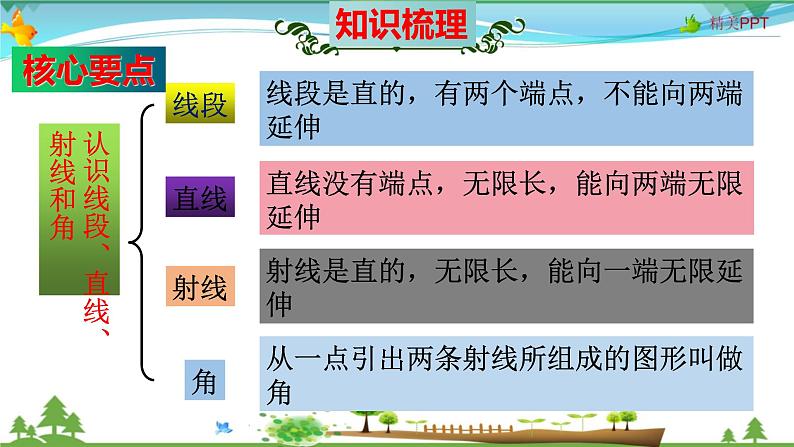 知识梳理

精美PPT

核心要点

认识线段、直线、射线和角

线段
线段是直的，有两个端点，不能向两端延伸

直线
直线没有端点，无限长，能向两端无限延伸

射线
射线是直的，无限长，能向一端无限延伸

角
从一点引出两条射线所组成的图形叫做角